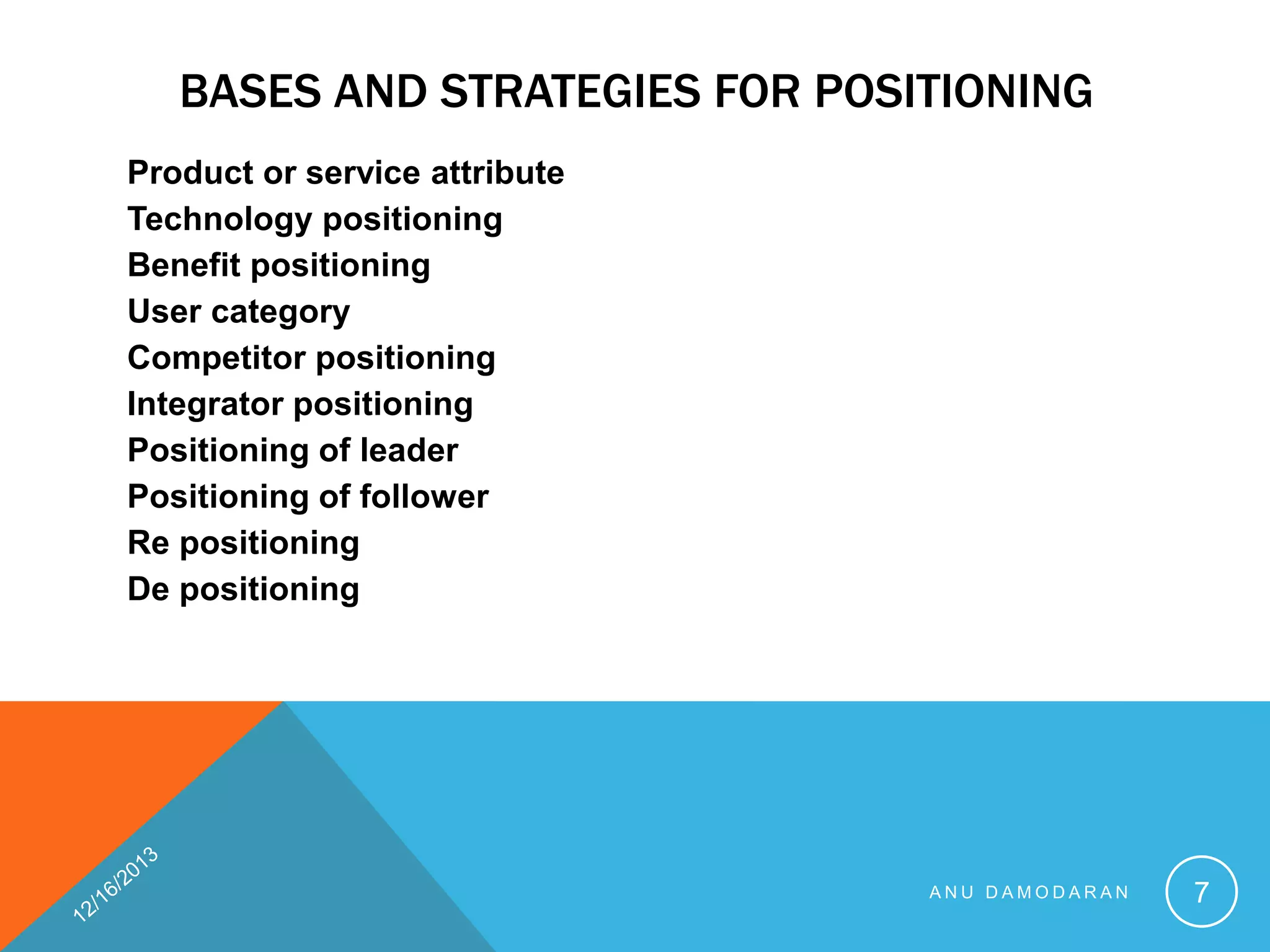 BASES AND STRATEGIES FOR POSITIONING

Product or service attribute
Technology positioning
Benefit positioning
User category
Competitor positioning
Integrator positioning
Positioning of leader
Positioning of follower
Re positioning
De positioning

12/16/2013

ANU DAMODARAN

7